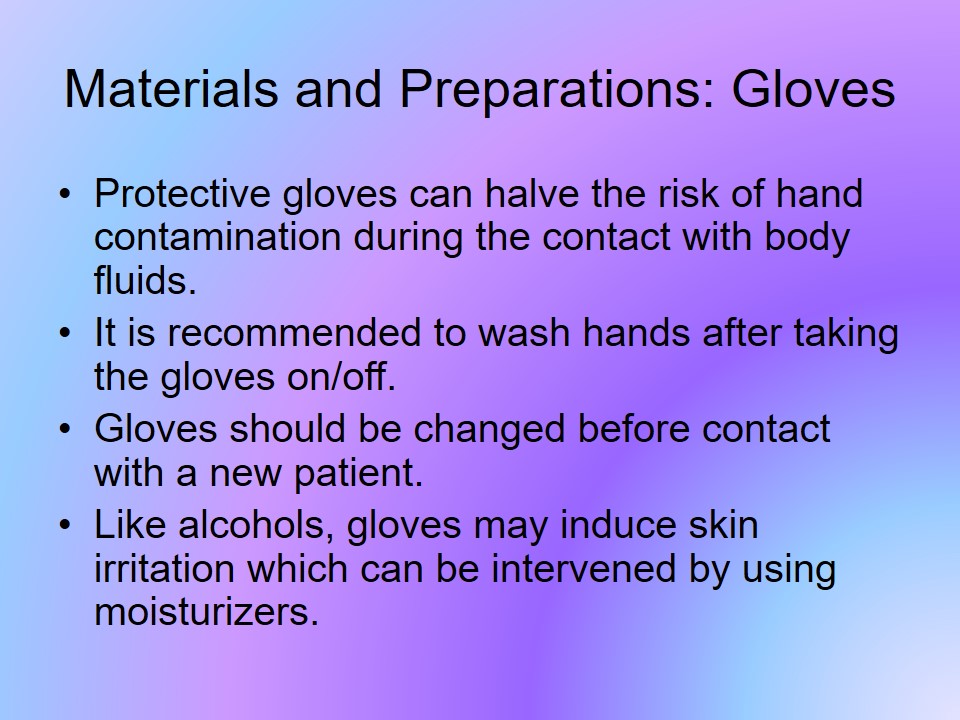 Materials and Preparations: Gloves

• Protective gloves can halve the risk of hand contamination during the contact with body fluids.
• It is recommended to wash hands after taking the gloves on/off.
• Gloves should be changed before contact with a new patient.
• Like alcohols, gloves may induce skin irritation which can be intervened by using moisturizers.